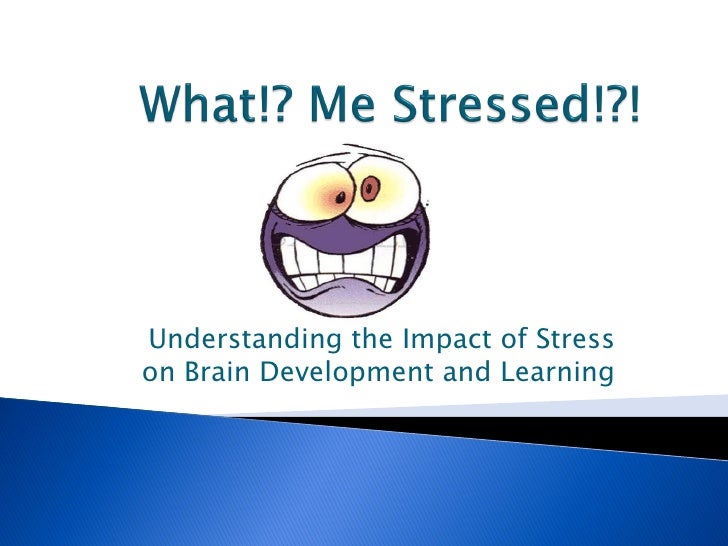 What!? Me Stressed!?!

Understanding the Impact of Stress on Brain Development and Learning